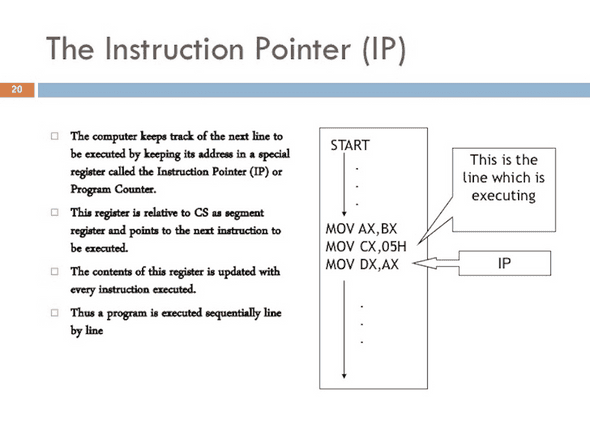 The Instruction Pointer (IP)

20

□ The computer keeps track of the next line to be executed by keeping its address in a special register called the Instruction Pointer (IP) or Program Counter.

□ This register is relative to CS as segment register and points to the next instruction to be executed.

□ The contents of this register is updated with every instruction executed.

□ Thus a program is executed sequentially line by line

START
.
.
.
MOV AX,BX
MOV CX,05H
MOV DX,AX
.
.
.

This is the line which is executing

IP